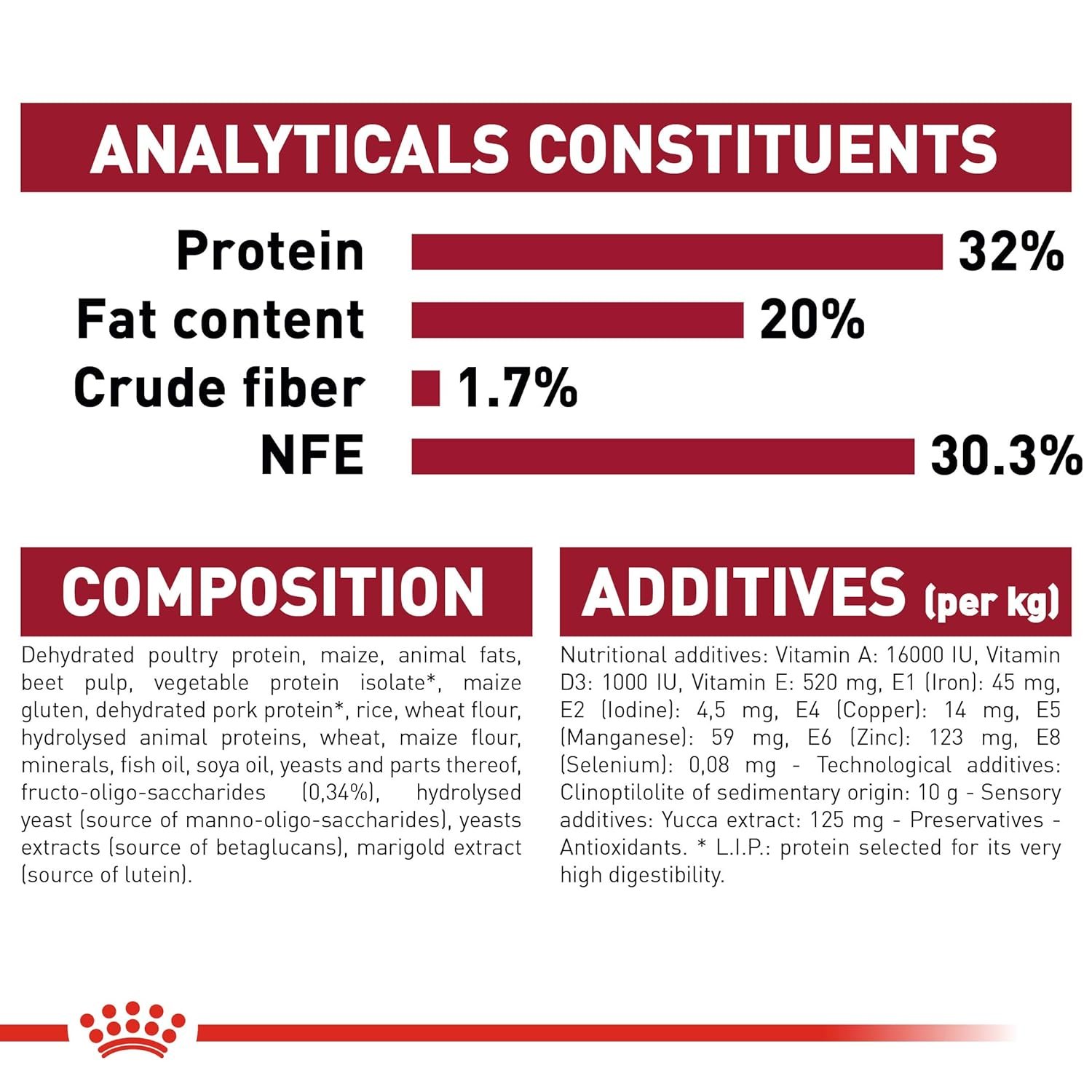 ANALYTICALS CONSTITUENTS

Protein 32%
Fat content 20%
Crude fiber 1.7%
NFE 30.3%

COMPOSITION

Dehydrated poultry protein, maize, animal fats, beet pulp, vegetable protein isolate*, maize gluten, dehydrated pork protein*, rice, wheat flour, hydrolysed animal proteins, wheat, maize flour, minerals, fish oil, soya oil, yeasts and parts thereof, fructo-oligo-saccharides (0,34%), hydrolysed yeast (source of manno-oligo-saccharides), yeasts extracts (source of betaglucans), marigold extract (source of lutein).

ADDITIVES (per kg)

Nutritional additives: Vitamin A: 16000 IU, Vitamin D3: 1000 IU, Vitamin E: 520 mg, E1 (Iron): 45 mg, E2 (Iodine): 4,5 mg, E4 (Copper): 14 mg, E5 (Manganese): 59 mg, E6 (Zinc): 123 mg, E8 (Selenium): 0,08 mg - Technological additives: Clinoptilolite of sedimentary origin: 10 g - Sensory additives: Yucca extract: 125 mg - Preservatives - Antioxidants. * L.I.P.: protein selected for its very high digestibility.